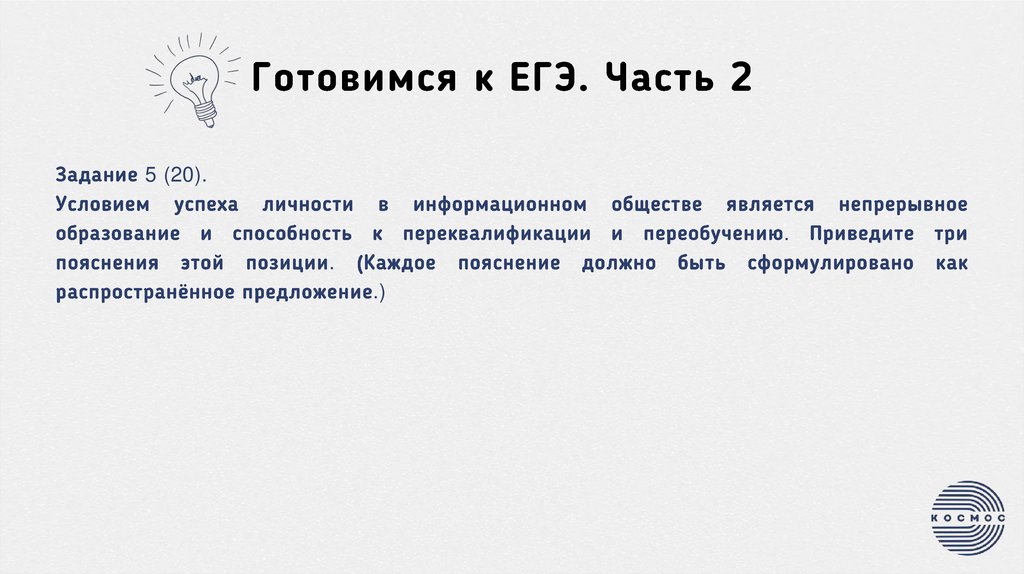 Готовимся к ЕГЭ. Часть 2

Задание 5 (20).
Условием успеха личности в информационном обществе является непрерывное образование и способность к переквалификации и переобучению. Приведите три пояснения этой позиции. (Каждое пояснение должно быть сформулировано как распространённое предложение.)

КОСМОС